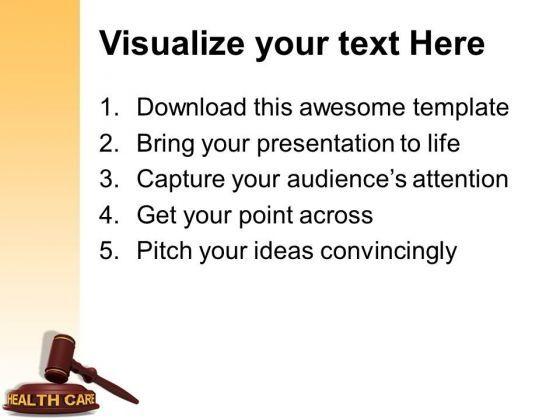 Visualize your text Here

1. Download this awesome template
2. Bring your presentation to life
3. Capture your audience's attention
4. Get your point across
5. Pitch your ideas convincingly

HEALTH CARE